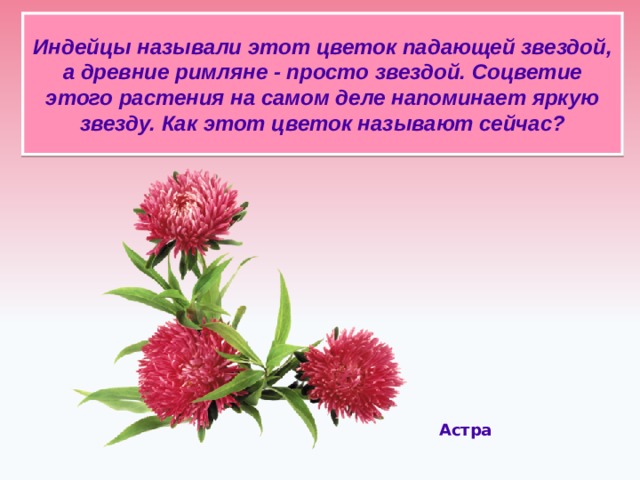 Индейцы называли этот цветок падающей звездой, а древние римляне - просто звездой. Соцветие этого растения на самом деле напоминает яркую звезду. Как этот цветок называют сейчас?

Астра